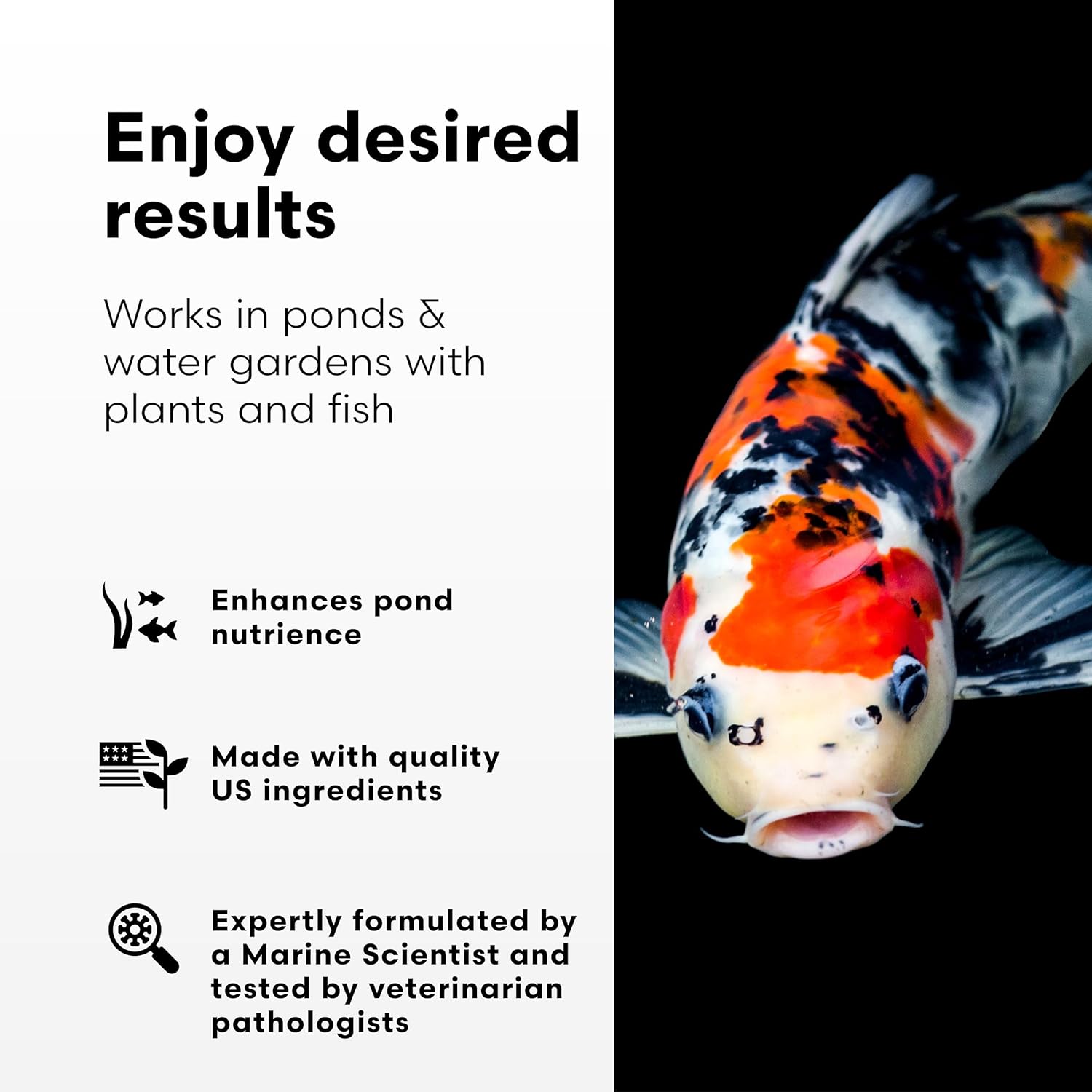 Enjoy desired results

Works in ponds & water gardens with plants and fish

Enhances pond nutrience

Made with quality US ingredients

Expertly formulated by a Marine Scientist and tested by veterinarian pathologists